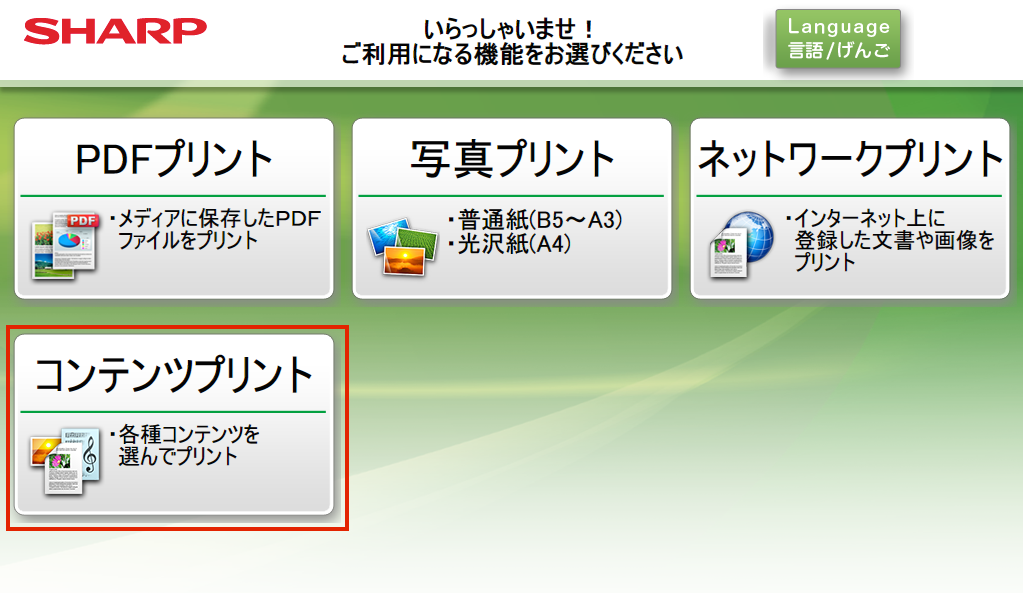 SHARP

いらっしゃいませ！
ご利用になる機能をお選びください

Language
言語/げんご

PDFプリント
・メディアに保存したPDFファイルをプリント

写真プリント
・普通紙(B5～A3)
・光沢紙(A4)

ネットワークプリント
・インターネット上に登録した文書や画像をプリント

コンテンツプリント
・各種コンテンツを選んでプリント